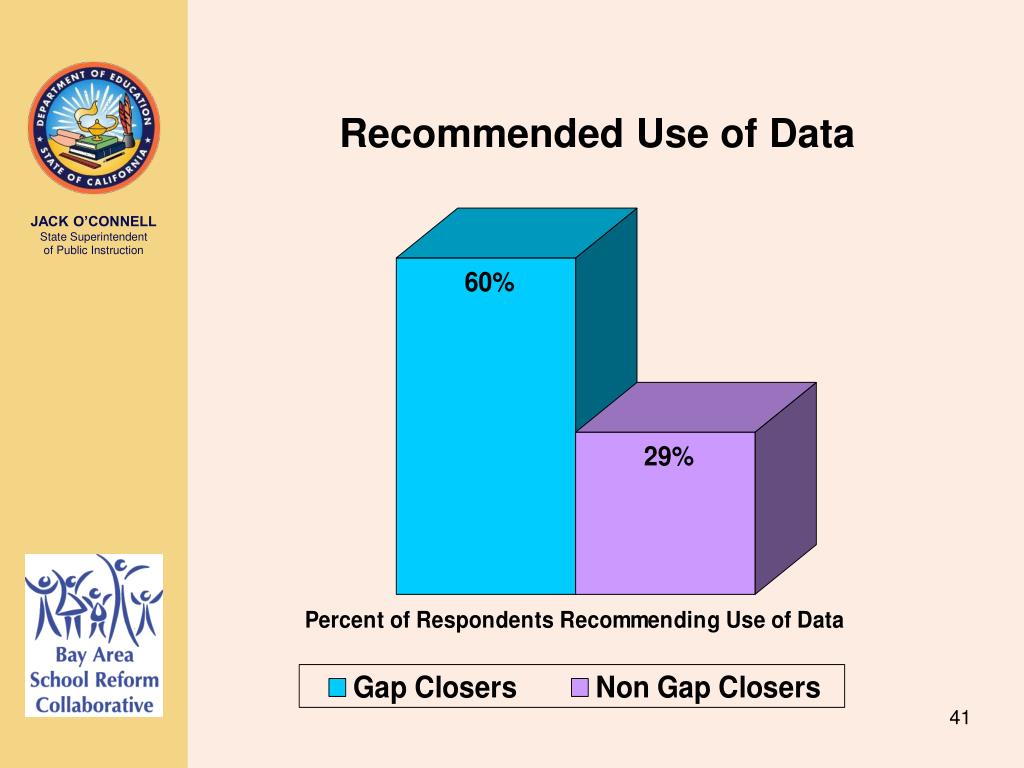 DEPARTMENT OF EDUCATION
STATE OF CALIFORNIA

JACK O'CONNELL
State Superintendent
of Public Instruction

Recommended Use of Data

60%

29%

Percent of Respondents Recommending Use of Data

Gap Closers

Non Gap Closers

Bay Area
School Reform
Collaborative

41